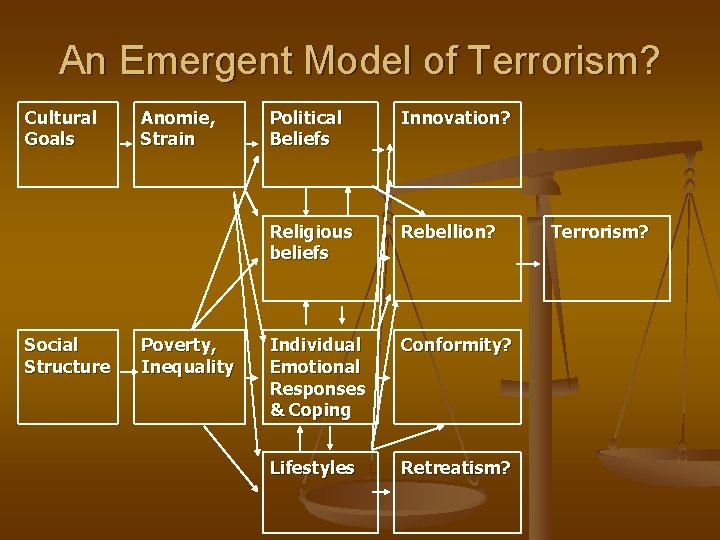 An Emergent Model of Terrorism?

Cultural Goals

Anomie, Strain

Political Beliefs

Innovation?

Religious beliefs

Rebellion?

Terrorism?

Social Structure

Poverty, Inequality

Individual Emotional Responses & Coping

Conformity?

Lifestyles

Retreatism?